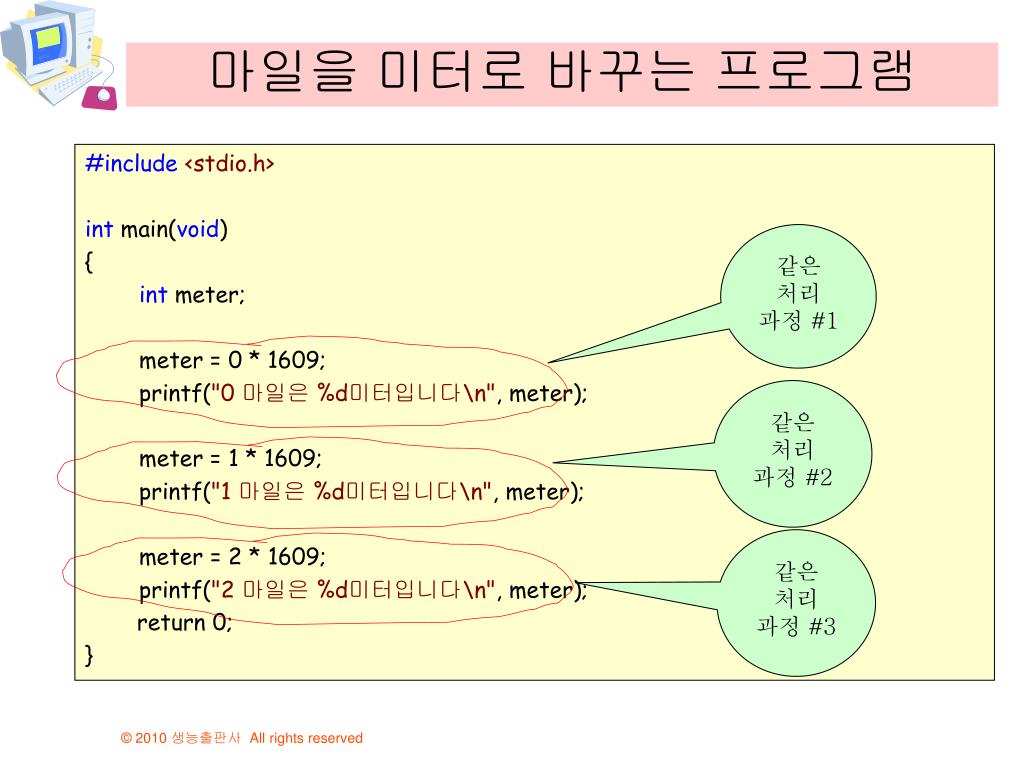 마일을 미터로 바꾸는 프로그램

#include <stdio.h>

int main(void)
{
int meter;

meter = 0 * 1609;
printf("0 마일은 %d미터입니다\n", meter);

meter = 1 * 1609;
printf("1 마일은 %d미터입니다\n", meter);

meter = 2 * 1609;
printf("2 마일은 %d미터입니다\n", meter);
return 0;
}

같은 처리 과정 #1

같은 처리 과정 #2

같은 처리 과정 #3

© 2010 생능출판사 All rights reserved